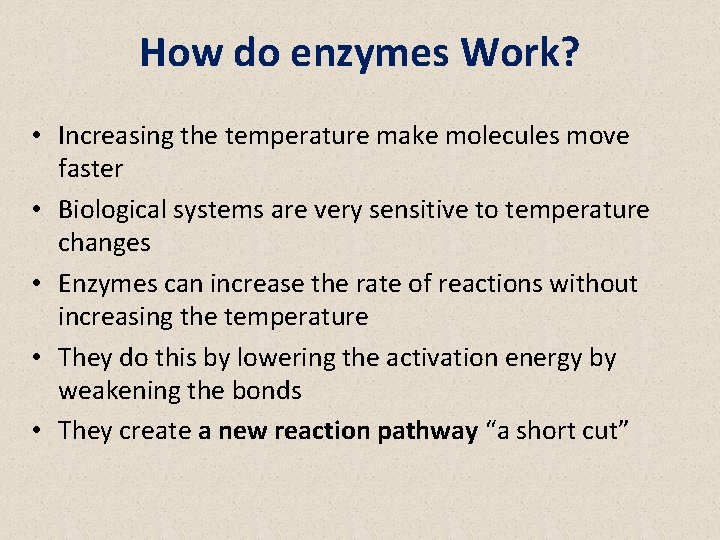 How do enzymes Work?

• Increasing the temperature make molecules move faster
• Biological systems are very sensitive to temperature changes
• Enzymes can increase the rate of reactions without increasing the temperature
• They do this by lowering the activation energy by weakening the bonds
• They create a new reaction pathway “a short cut”